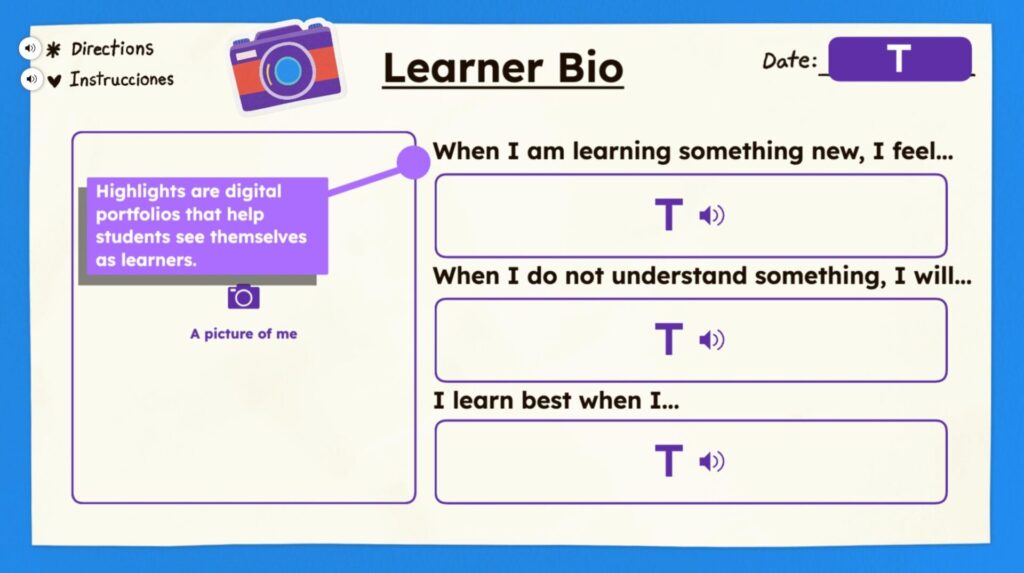 Directions
Instrucciones

Learner Bio

Date: T

Highlights are digital portfolios that help students see themselves as learners.

A picture of me

When I am learning something new, I feel...

T

When I do not understand something, I will...

T

I learn best when I...

T